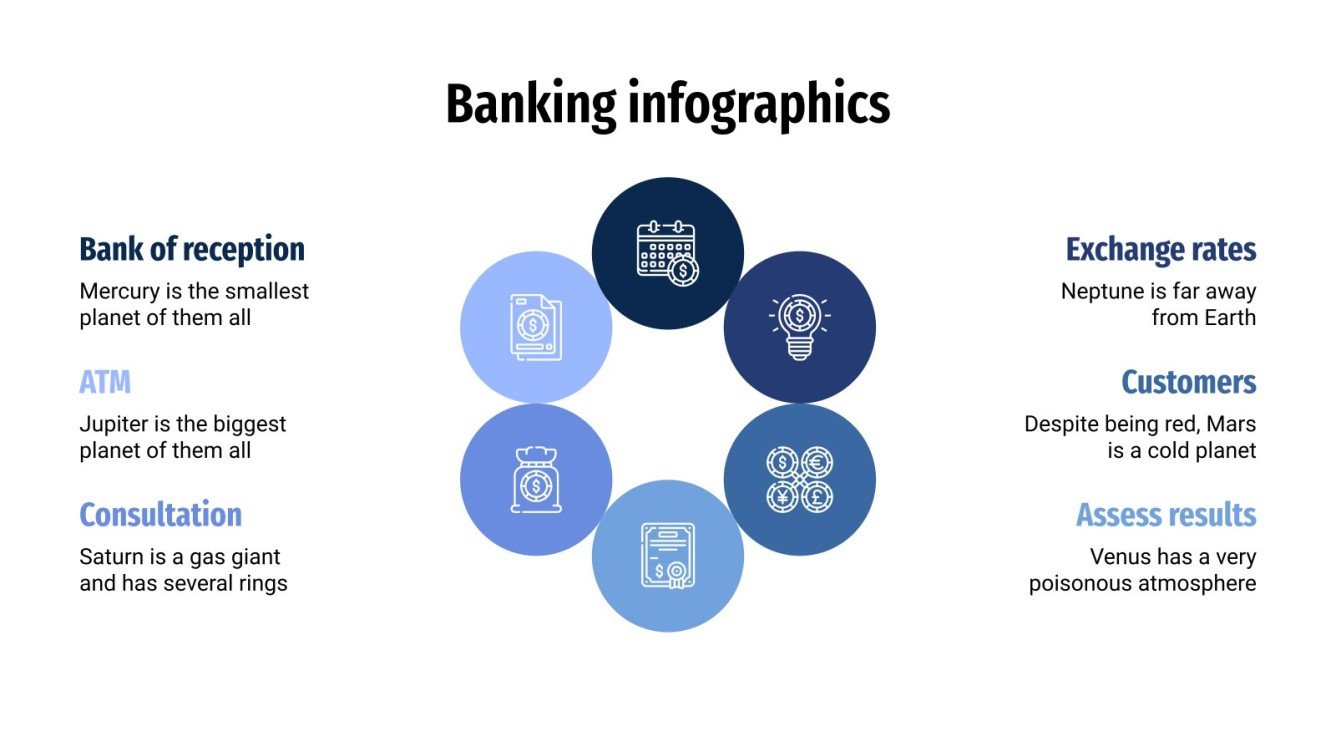 Banking infographics

Bank of reception
Mercury is the smallest planet of them all

ATM
Jupiter is the biggest planet of them all

Consultation
Saturn is a gas giant and has several rings

Exchange rates
Neptune is far away from Earth

Customers
Despite being red, Mars is a cold planet

Assess results
Venus has a very poisonous atmosphere